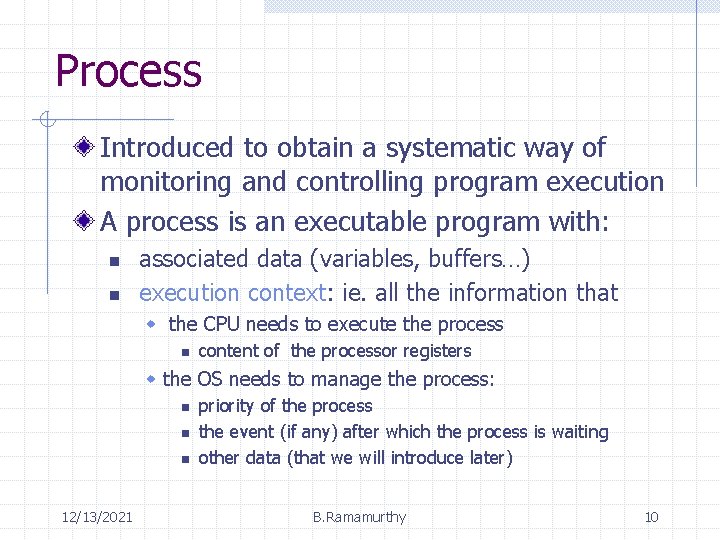 Process

Introduced to obtain a systematic way of monitoring and controlling program execution

A process is an executable program with:

associated data (variables, buffers…)

execution context: ie. all the information that

the CPU needs to execute the process

content of the processor registers

the OS needs to manage the process:

priority of the process

the event (if any) after which the process is waiting

other data (that we will introduce later)

12/13/2021

B.Ramamurthy

10